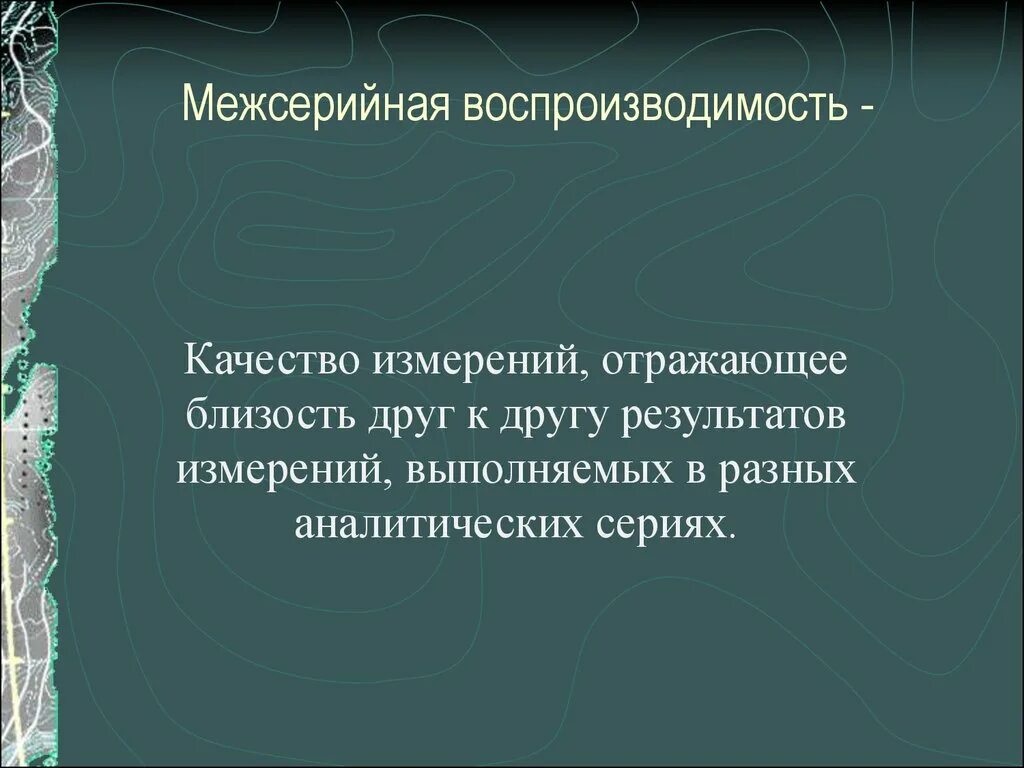 Межсерийная воспроизводимость -

Качество измерений, отражающее близость друг к другу результатов измерений, выполняемых в разных аналитических сериях.